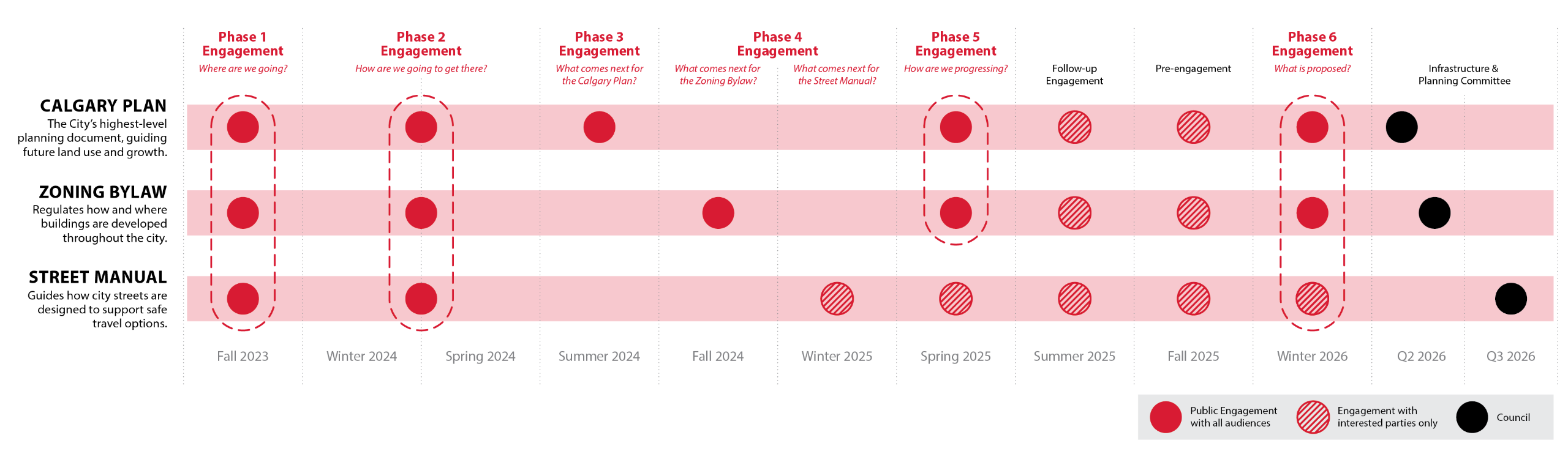 Phase 1 Engagement
Where are we going?

Phase 2 Engagement
How are we going to get there?

Phase 3 Engagement
What comes next for the Calgary Plan?

Phase 4 Engagement
What comes next for the Zoning Bylaw?
What comes next for the Street Manual?

Phase 5 Engagement
How are we progressing?

Follow-up Engagement

Pre-engagement

Phase 6 Engagement
What is proposed?

Infrastructure & Planning Committee

CALGARY PLAN
The City's highest-level planning document, guiding future land use and growth.

ZONING BYLAW
Regulates how and where buildings are developed throughout the city.

STREET MANUAL
Guides how city streets are designed to support safe travel options.

Fall 2023
Winter 2024
Spring 2024
Summer 2024
Fall 2024
Winter 2025
Spring 2025
Summer 2025
Fall 2025
Winter 2026
Q2 2026
Q3 2026

Public Engagement with all audiences
Engagement with interested parties only
Council